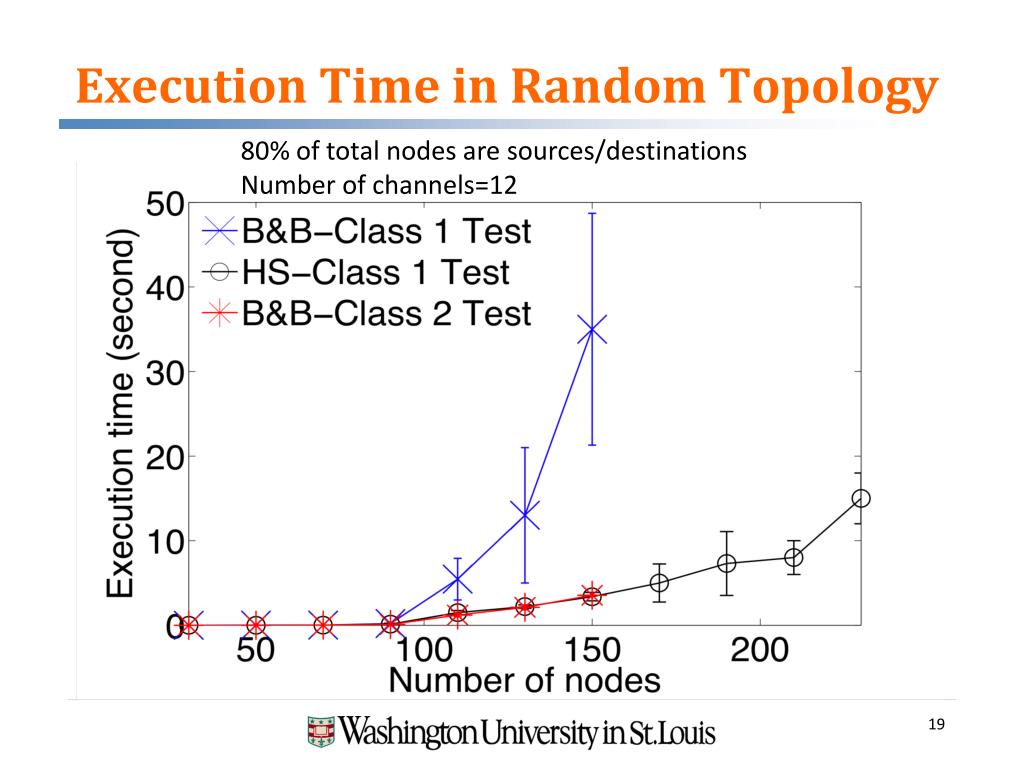 Execution Time in Random Topology

80% of total nodes are sources/destinations
Number of channels=12

B&B−Class 1 Test
HS−Class 1 Test
B&B−Class 2 Test

Execution time (second)

50
40
30
20
10
0

50
100
150
200

Number of nodes

Washington University in St.Louis

19